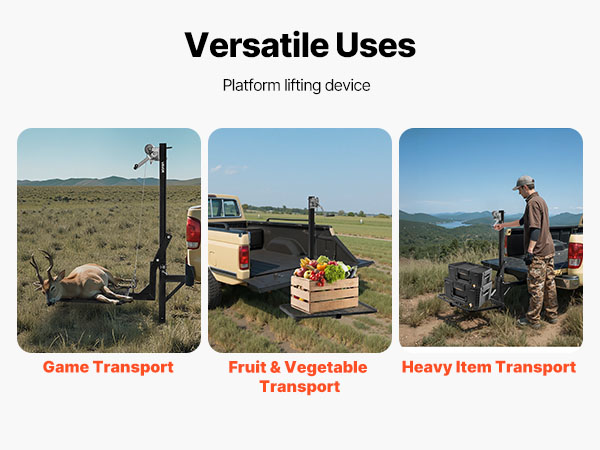 Versatile Uses

Platform lifting device

Game Transport

Fruit & Vegetable Transport

Heavy Item Transport